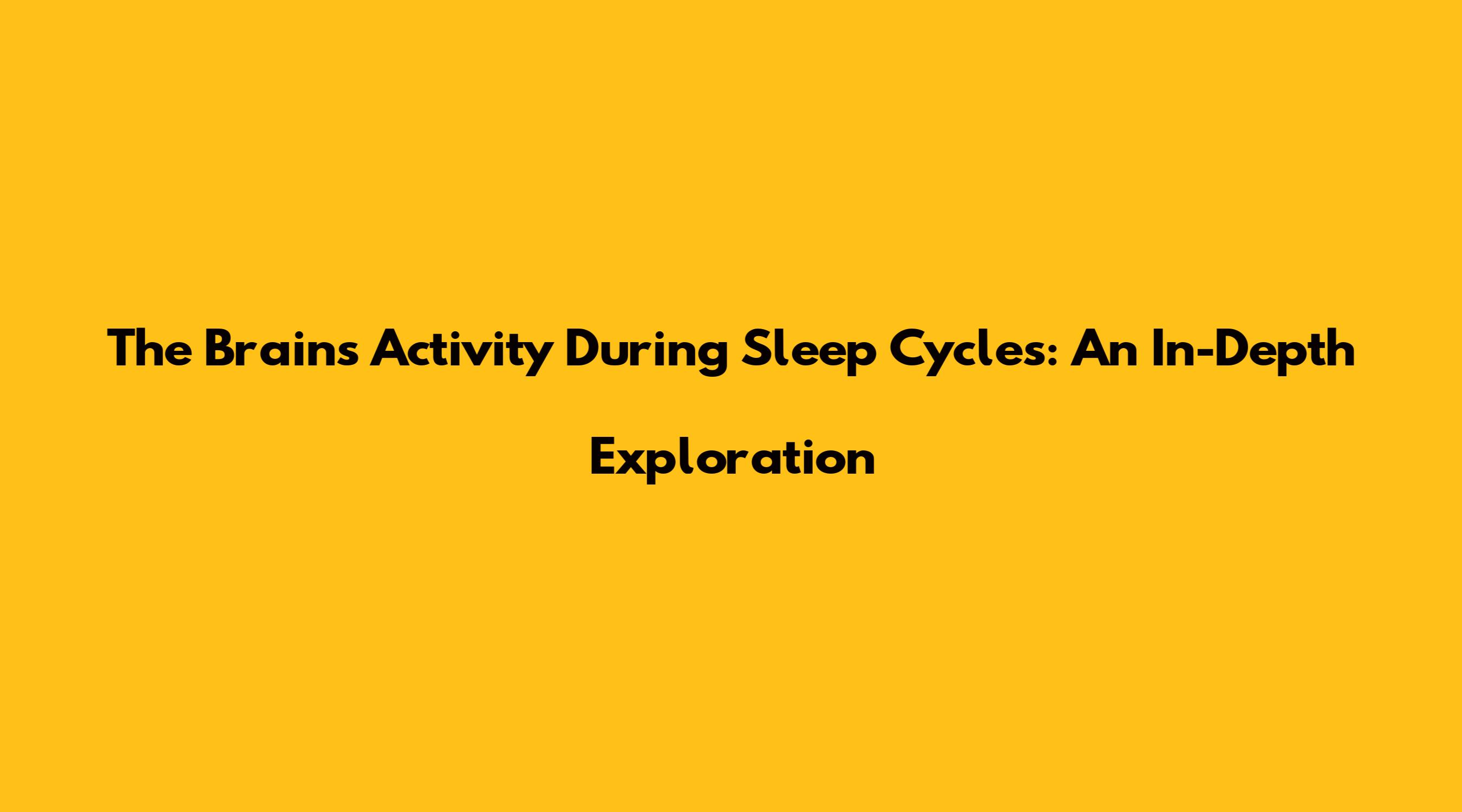 The Brains Activity During Sleep Cycles: An In-Depth Exploration